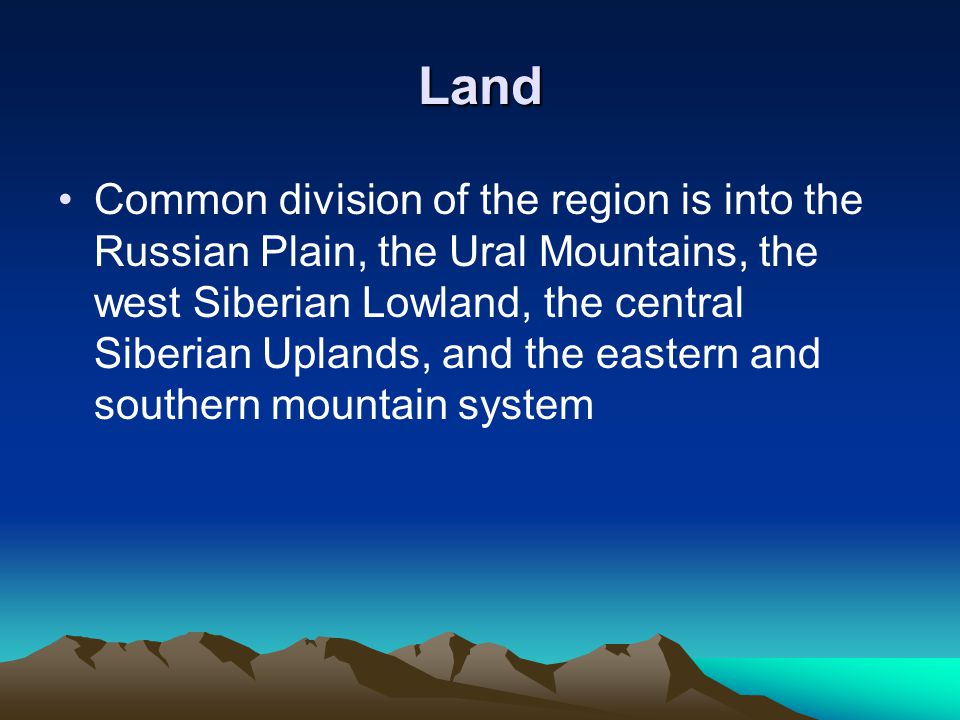 Land

• Common division of the region is into the Russian Plain, the Ural Mountains, the west Siberian Lowland, the central Siberian Uplands, and the eastern and southern mountain system